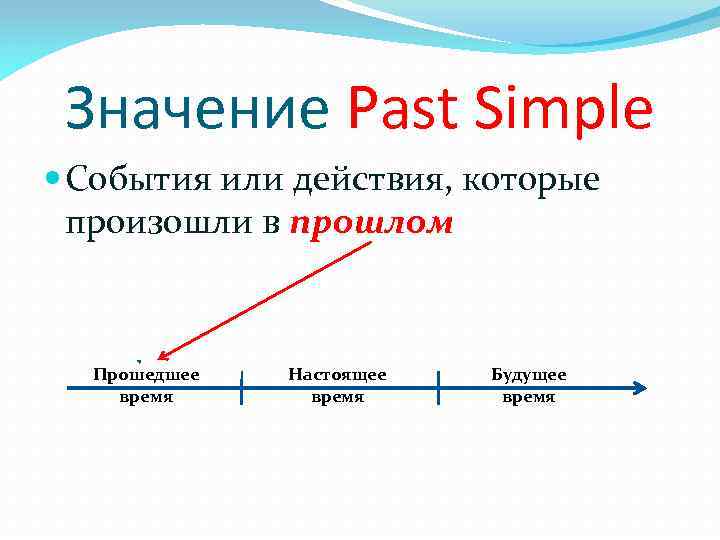 Значение Past Simple

События или действия, которые произошли в прошлом

Прошедшее время

Настоящее время

Будущее время